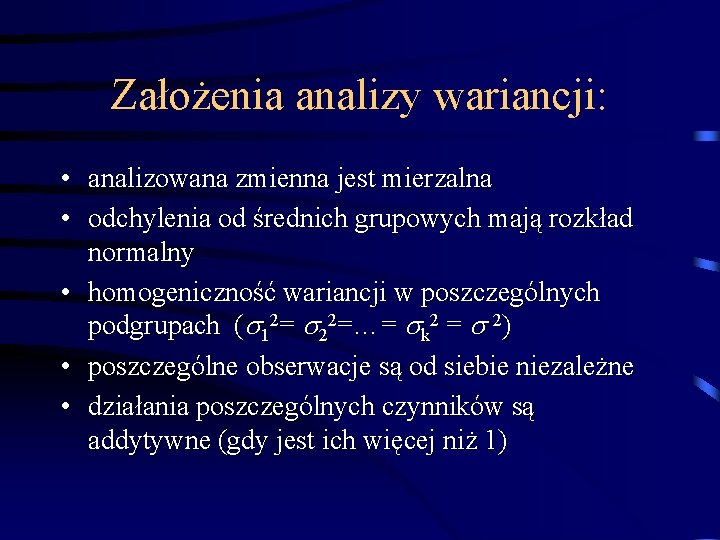 Założenia analizy wariancji:

• analizowana zmienna jest mierzalna
• odchylenia od średnich grupowych mają rozkład normalny
• homogeniczność wariancji w poszczególnych podgrupach ($\sigma_1^2 = \sigma_2^2 = \ldots = \sigma_k^2 = \sigma^2$)
• poszczególne obserwacje są od siebie niezależne
• działania poszczególnych czynników są addytywne (gdy jest ich więcej niż 1)